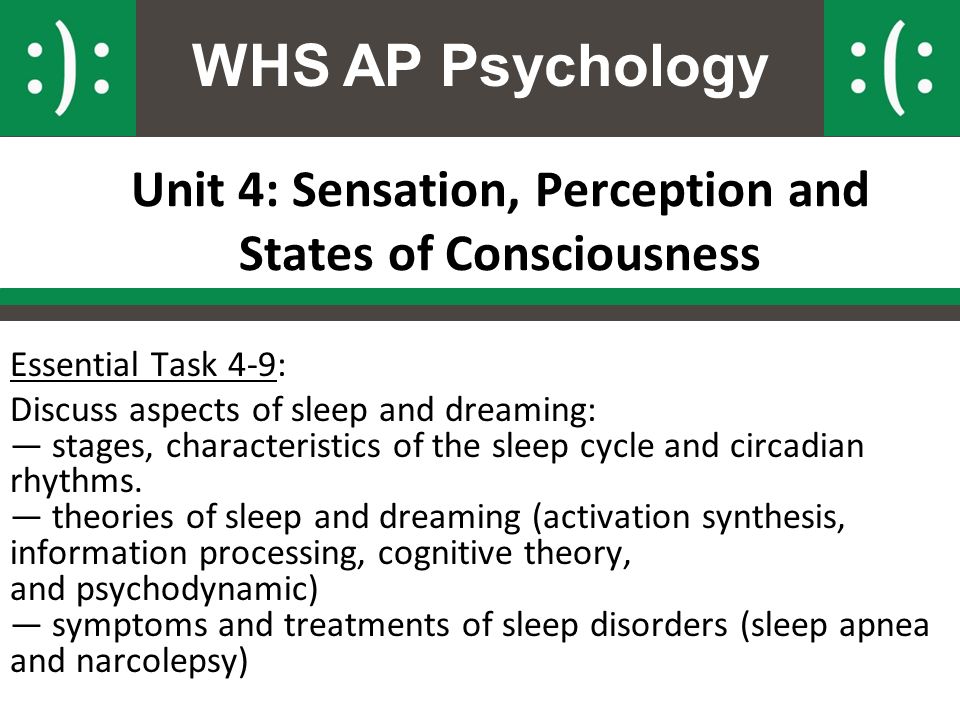 :): WHS AP Psychology :(:

Unit 4: Sensation, Perception and States of Consciousness

Essential Task 4-9:

Discuss aspects of sleep and dreaming:
— stages, characteristics of the sleep cycle and circadian rhythms.
— theories of sleep and dreaming (activation synthesis, information processing, cognitive theory, and psychodynamic)
— symptoms and treatments of sleep disorders (sleep apnea and narcolepsy)